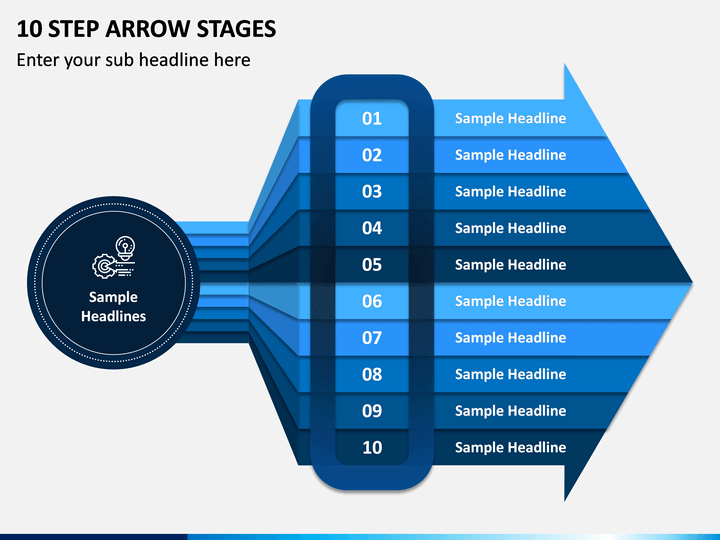 10 STEP ARROW STAGES

Enter your sub headline here

Sample Headlines

01 Sample Headline
02 Sample Headline
03 Sample Headline
04 Sample Headline
05 Sample Headline
06 Sample Headline
07 Sample Headline
08 Sample Headline
09 Sample Headline
10 Sample Headline